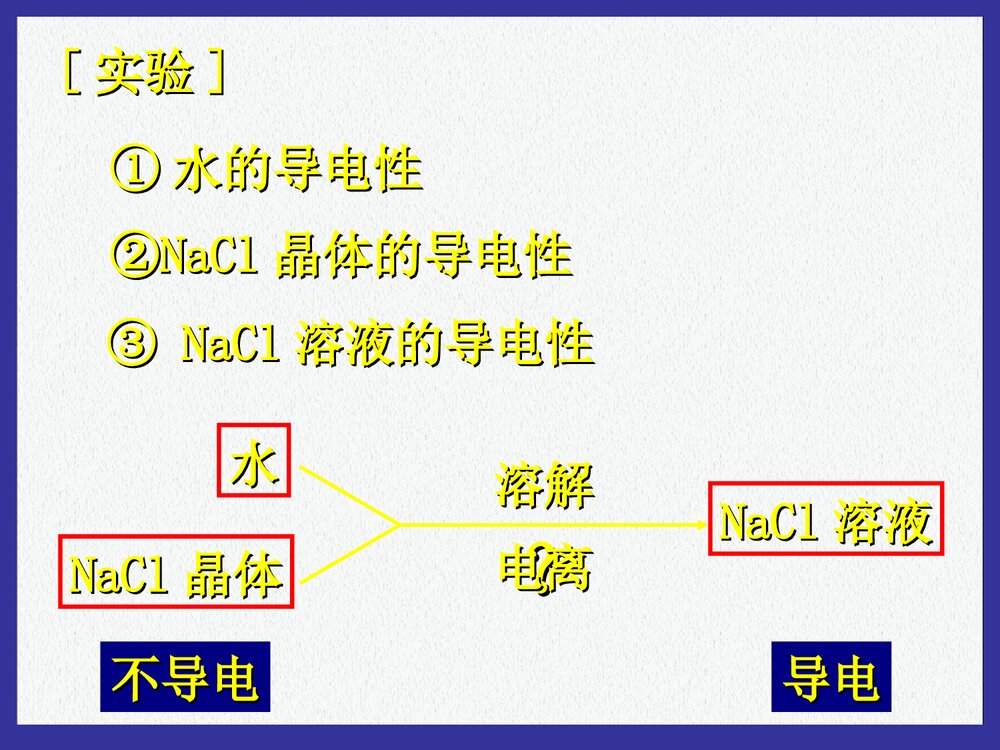 [ 实验 ]

① 水的导电性

②NaCl 晶体的导电性

③ NaCl 溶液的导电性

水

NaCl 晶体

溶解

电离

?

NaCl 溶液

不导电

导电